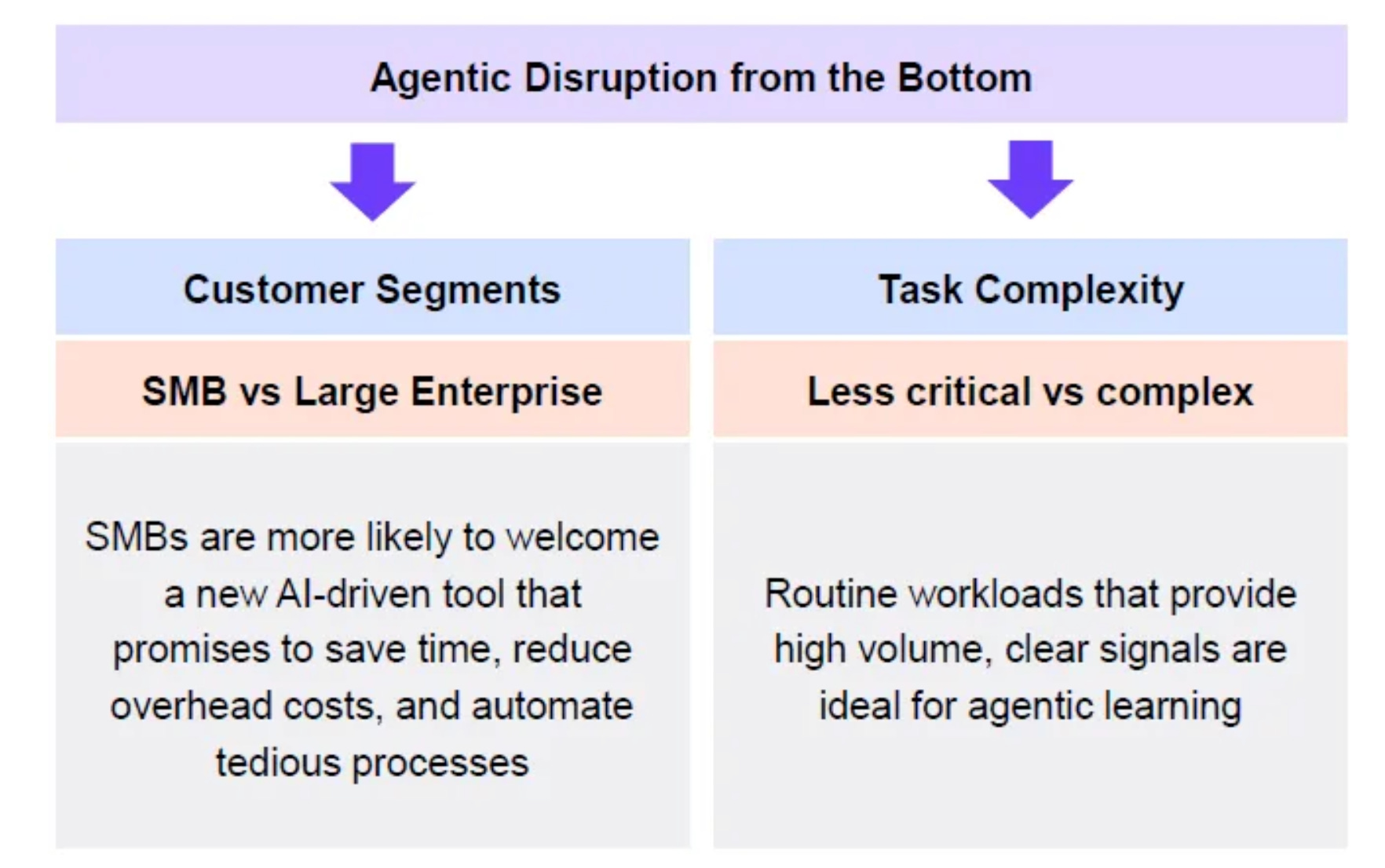 Agentic Disruption from the Bottom

Customer Segments

SMB vs Large Enterprise

SMBs are more likely to welcome a new AI-driven tool that promises to save time, reduce overhead costs, and automate tedious processes

Task Complexity

Less critical vs complex

Routine workloads that provide high volume, clear signals are ideal for agentic learning